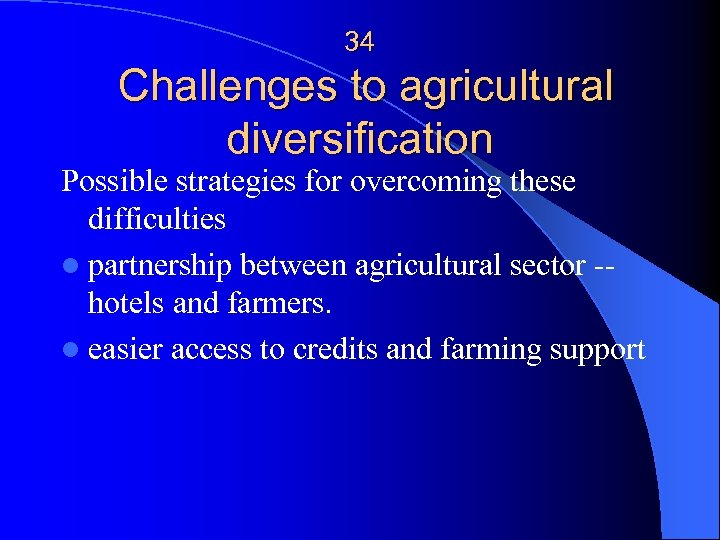 34
Challenges to agricultural diversification

Possible strategies for overcoming these difficulties

- partnership between agricultural sector -- hotels and farmers.
- easier access to credits and farming support